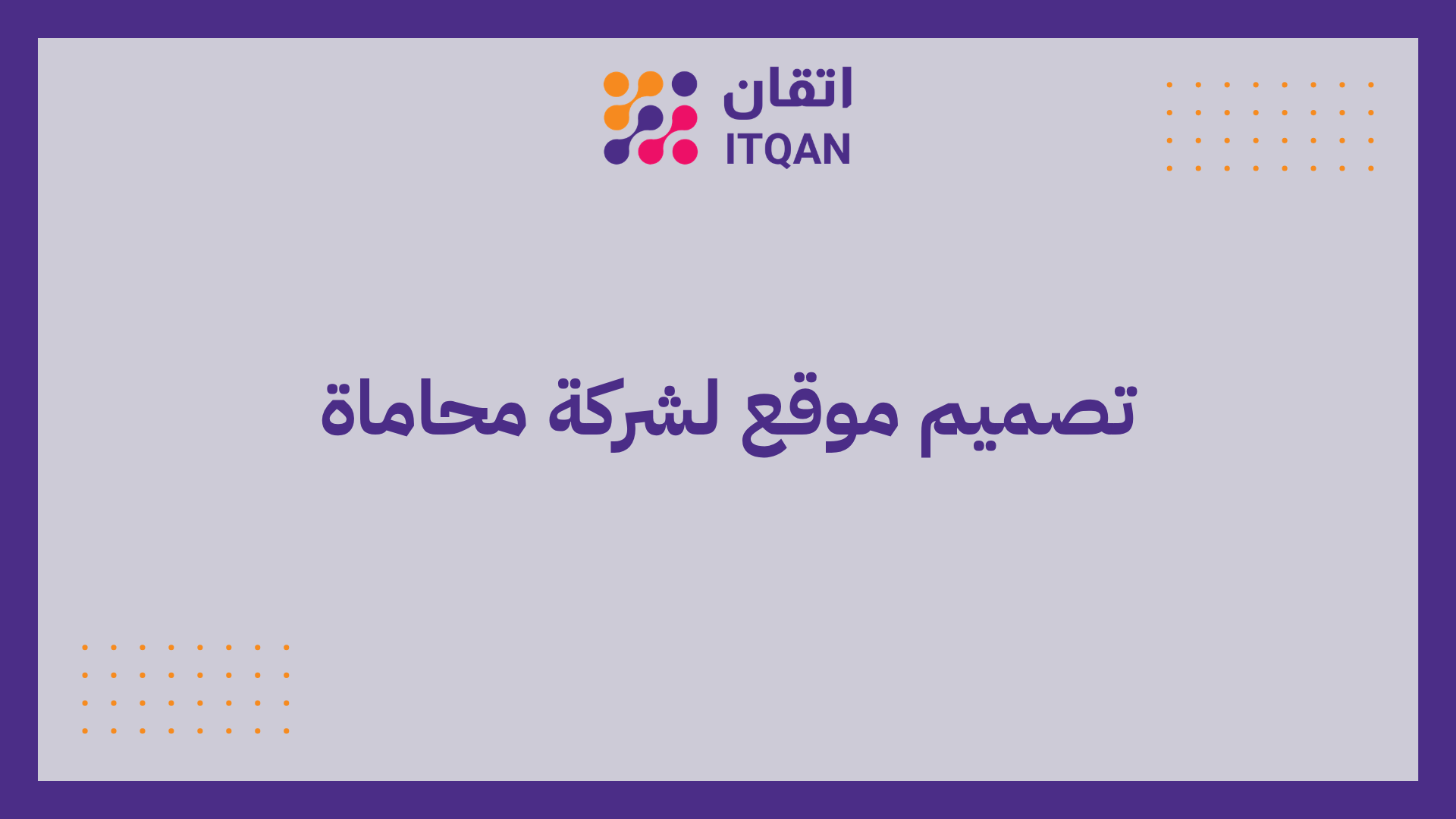 اتقان
ITQAN

تصميم موقع لشركة محاماة